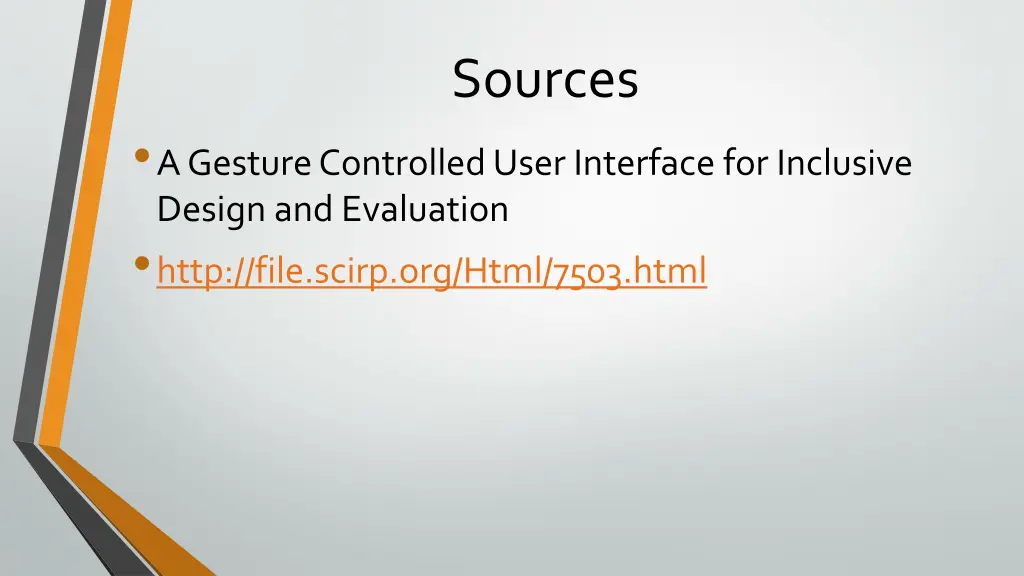 Sources

• A Gesture Controlled User Interface for Inclusive Design and Evaluation

• http://file.scirp.org/Html/7503.html